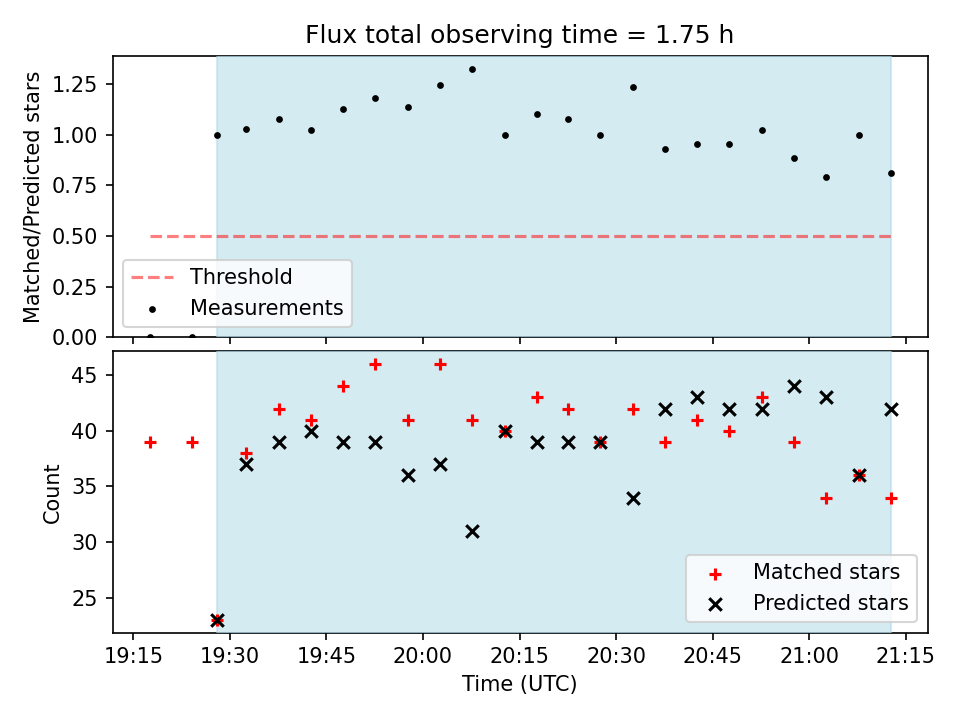 Flux total observing time = 1.75 h

Matched/Predicted stars

1.25
1.00
0.75
0.50
0.25
0.00

Threshold
Measurements

Count

45
40
35
30
25

Matched stars
Predicted stars

19:15 19:30 19:45 20:00 20:15 20:30 20:45 21:00 21:15
Time (UTC)